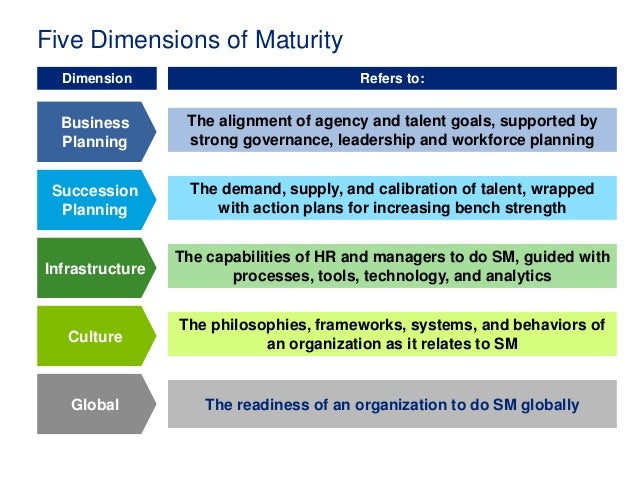 Five Dimensions of Maturity

| Dimension | Refers to: |
|---|---|
| Business Planning | The alignment of agency and talent goals, supported by strong governance, leadership and workforce planning |
| Succession Planning | The demand, supply, and calibration of talent, wrapped with action plans for increasing bench strength |
| Infrastructure | The capabilities of HR and managers to do SM, guided with processes, tools, technology, and analytics |
| Culture | The philosophies, frameworks, systems, and behaviors of an organization as it relates to SM |
| Global | The readiness of an organization to do SM globally |